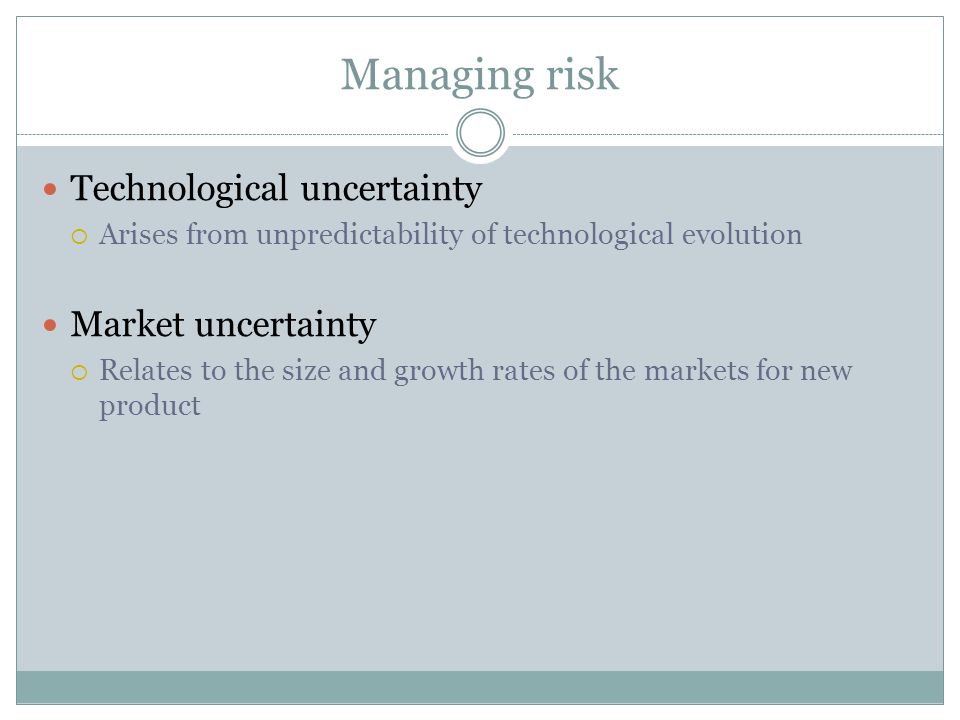 Managing risk

- Technological uncertainty
  - Arises from unpredictability of technological evolution

- Market uncertainty
  - Relates to the size and growth rates of the markets for new product